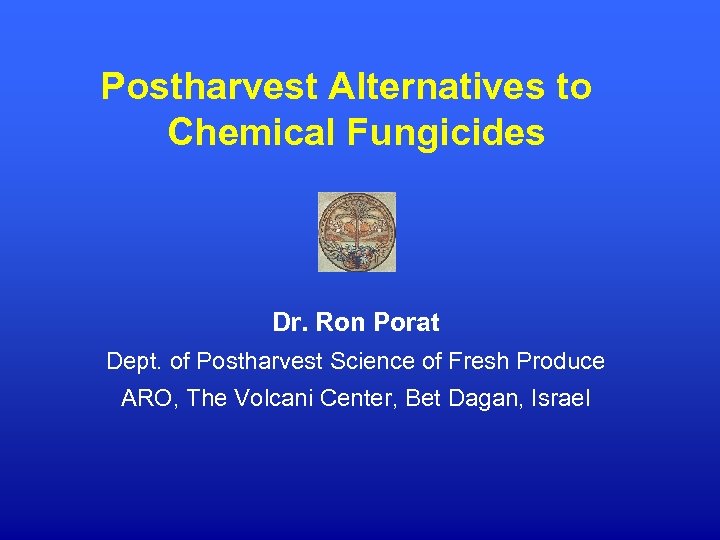 Postharvest Alternatives to Chemical Fungicides

Dr. Ron Porat

Dept. of Postharvest Science of Fresh Produce

ARO, The Volcani Center, Bet Dagan, Israel